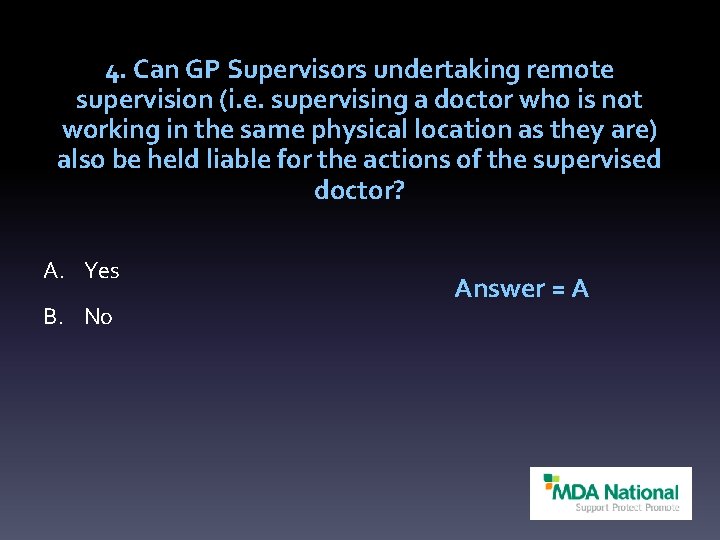 4. Can GP Supervisors undertaking remote supervision (i.e. supervising a doctor who is not working in the same physical location as they are) also be held liable for the actions of the supervised doctor?

A. Yes

B. No

Answer = A

MDA National
Support Protect Promote